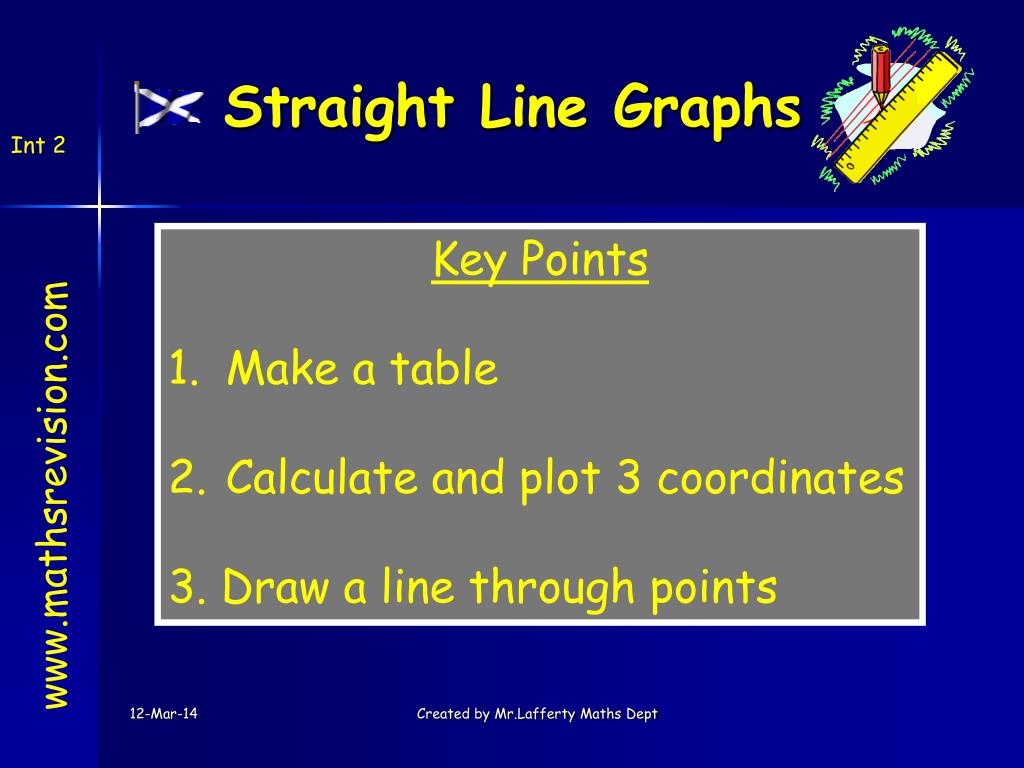 Int 2

Straight Line Graphs

www.mathsrevision.com

Key Points

1. Make a table

2. Calculate and plot 3 coordinates

3. Draw a line through points

12-Mar-14

Created by Mr.Lafferty Maths Dept